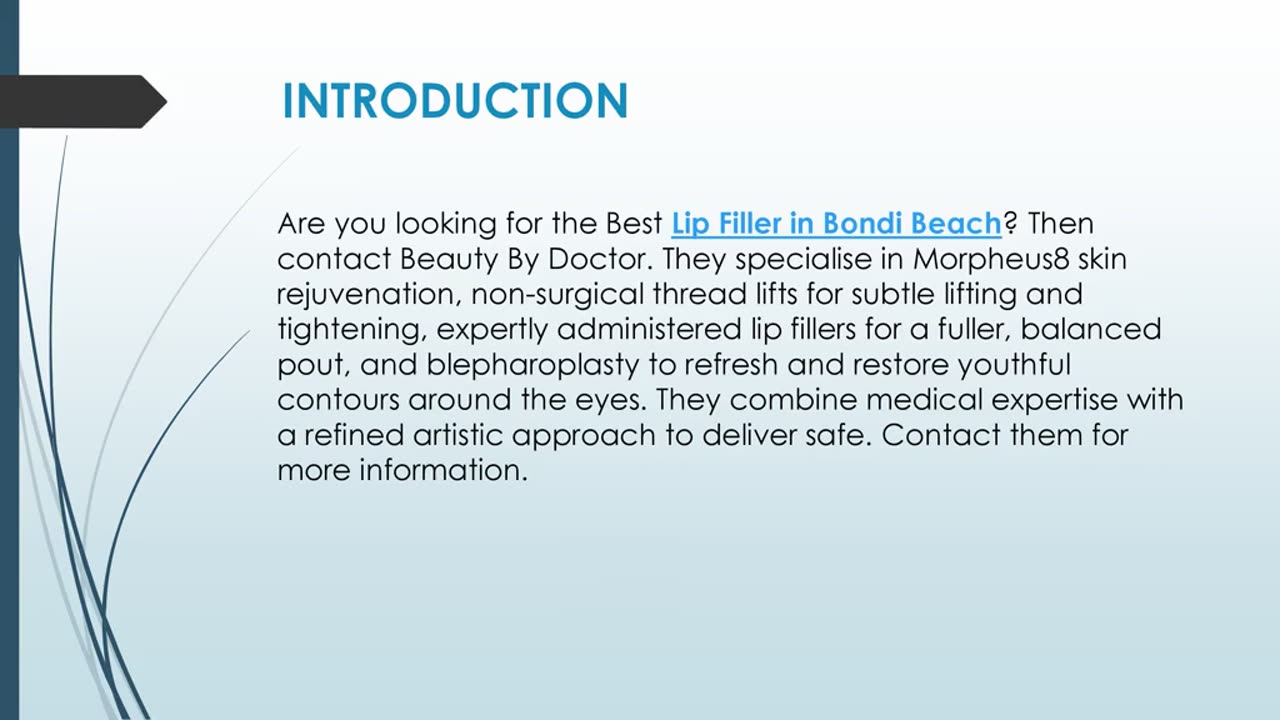 INTRODUCTION

Are you looking for the Best Lip Filler in Bondi Beach? Then contact Beauty By Doctor. They specialise in Morpheus8 skin rejuvenation, non-surgical thread lifts for subtle lifting and tightening, expertly administered lip fillers for a fuller, balanced pout, and blepharoplasty to refresh and restore youthful contours around the eyes. They combine medical expertise with a refined artistic approach to deliver safe. Contact them for more information.